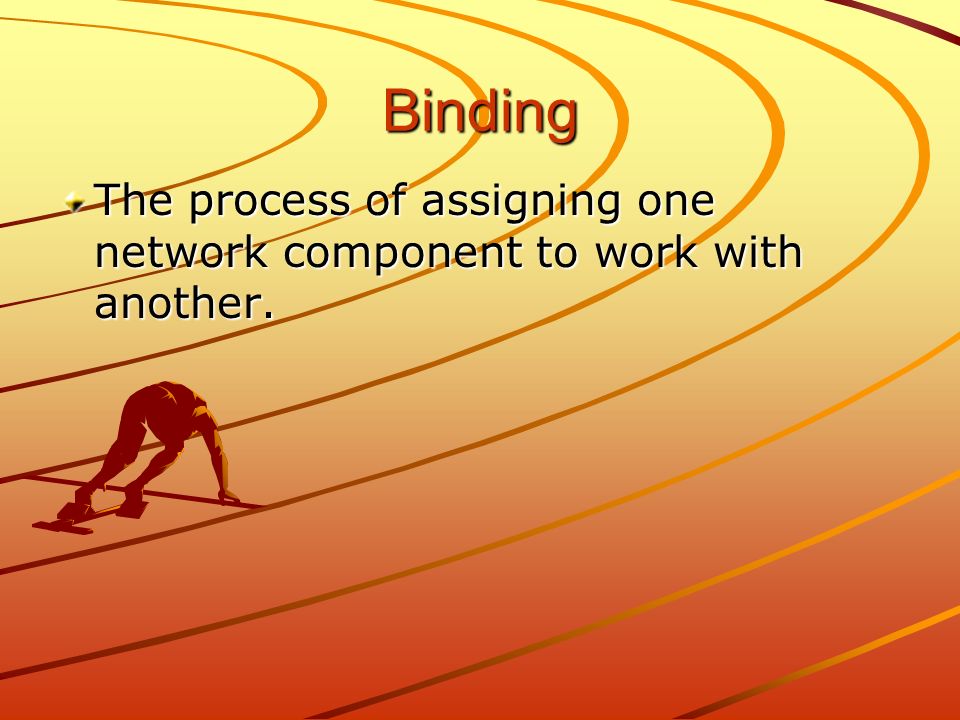 Binding

The process of assigning one network component to work with another.